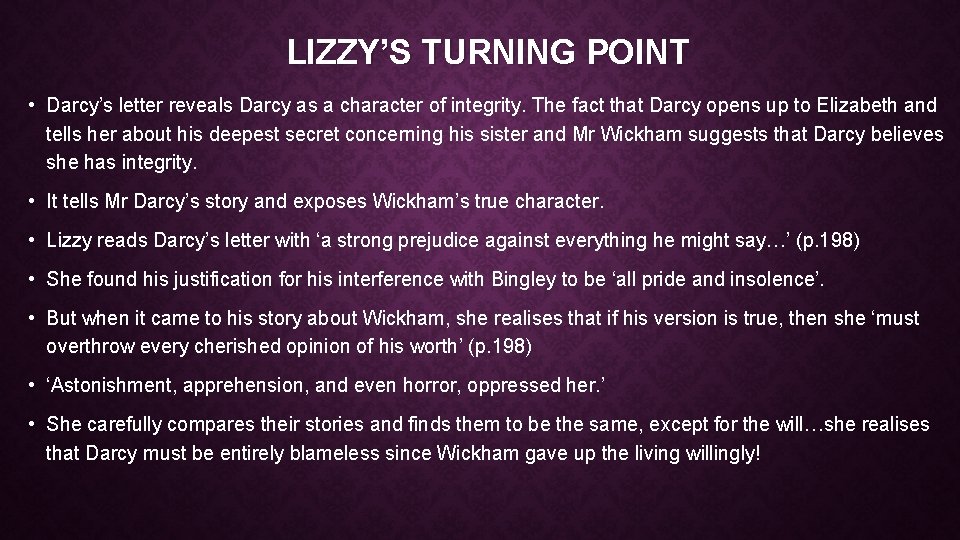 LIZZY'S TURNING POINT

• Darcy's letter reveals Darcy as a character of integrity. The fact that Darcy opens up to Elizabeth and tells her about his deepest secret concerning his sister and Mr Wickham suggests that Darcy believes she has integrity.

• It tells Mr Darcy's story and exposes Wickham's true character.

• Lizzy reads Darcy's letter with 'a strong prejudice against everything he might say…' (p.198)

• She found his justification for his interference with Bingley to be 'all pride and insolence'.

• But when it came to his story about Wickham, she realises that if his version is true, then she 'must overthrow every cherished opinion of his worth' (p.198)

• 'Astonishment, apprehension, and even horror, oppressed her.'

• She carefully compares their stories and finds them to be the same, except for the will…she realises that Darcy must be entirely blameless since Wickham gave up the living willingly!